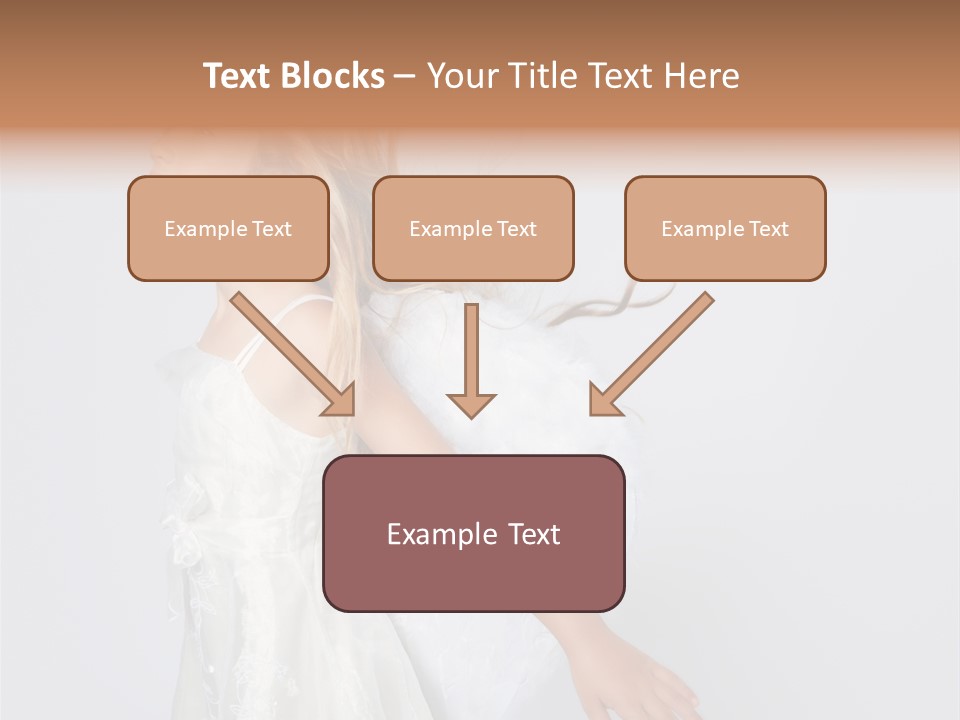 Text Blocks – Your Title Text Here

Example Text

Example Text

Example Text

Example Text